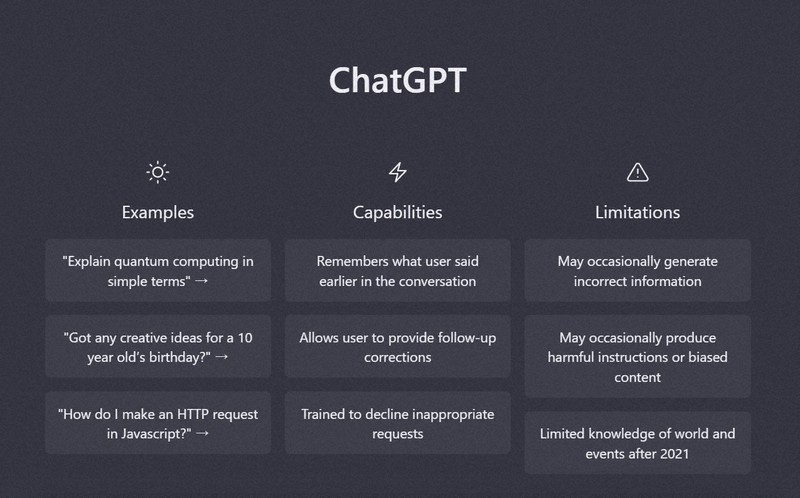 ChatGPT

Examples

"Explain quantum computing in simple terms" →

"Got any creative ideas for a 10 year old's birthday?" →

"How do I make an HTTP request in Javascript?" →

Capabilities

Remembers what user said earlier in the conversation

Allows user to provide follow-up corrections

Trained to decline inappropriate requests

Limitations

May occasionally generate incorrect information

May occasionally produce harmful instructions or biased content

Limited knowledge of world and events after 2021